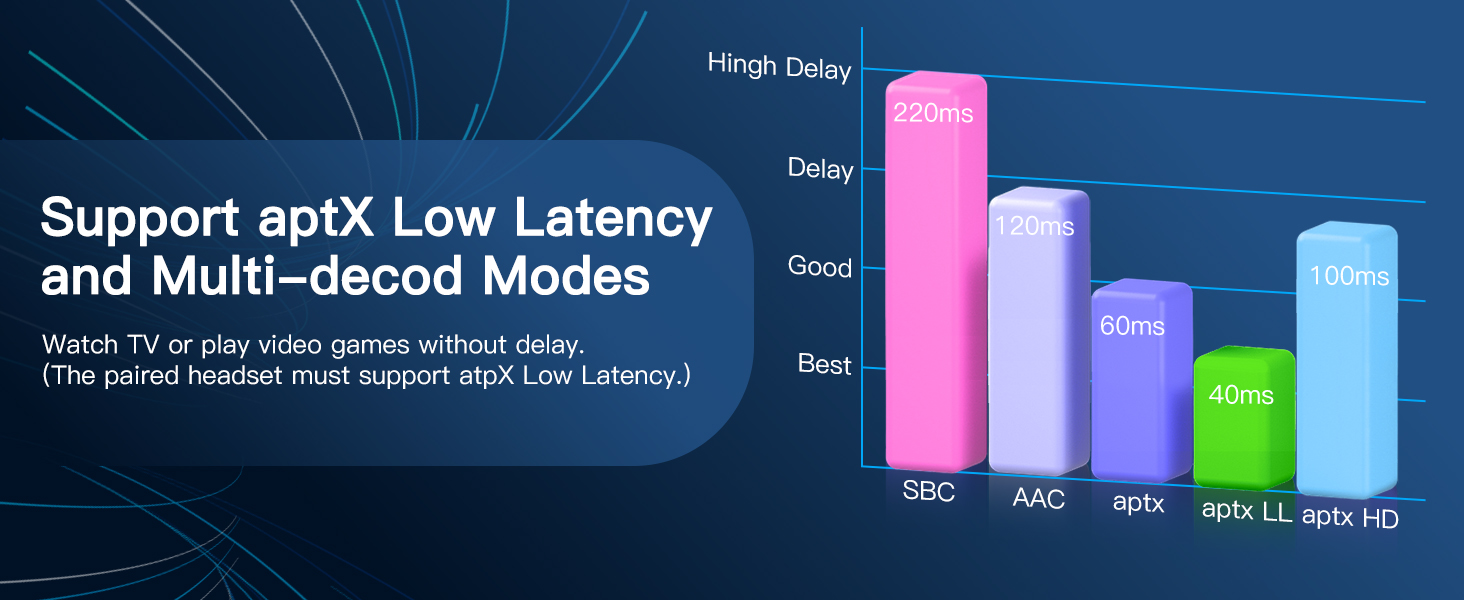 Support aptX Low Latency and Multi-decod Modes

Watch TV or play video games without delay. (The paired headset must support atpX Low Latency.)

Hingh Delay
Delay
Good
Best

220ms
120ms
60ms
40ms
100ms

SBC
AAC
aptx
aptx LL
aptx HD